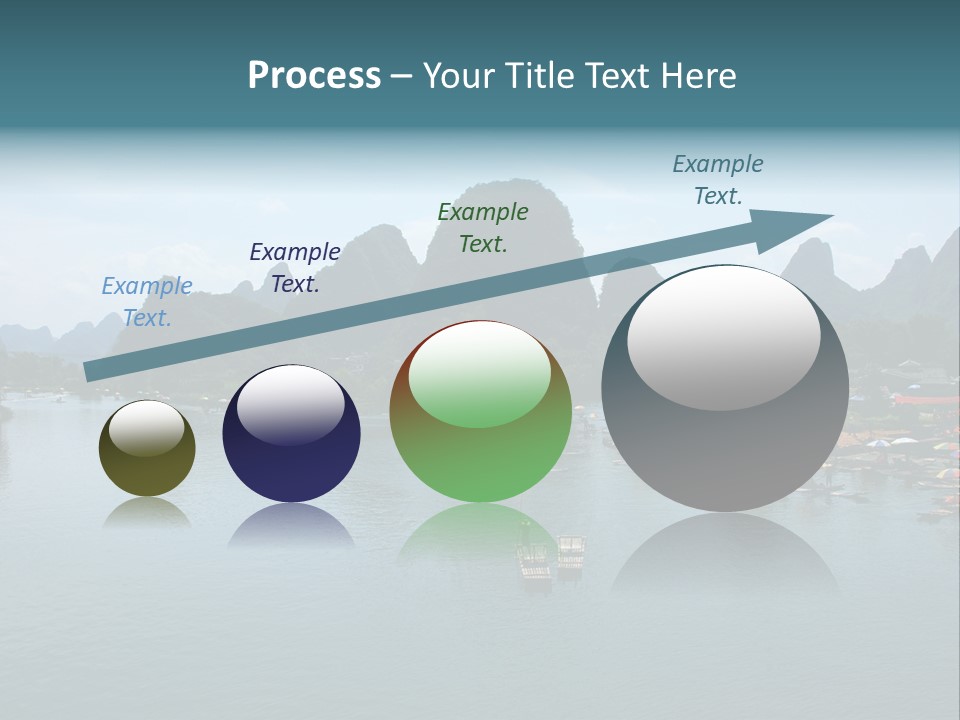 Process – Your Title Text Here

Example Text.

Example Text.

Example Text.

Example Text.